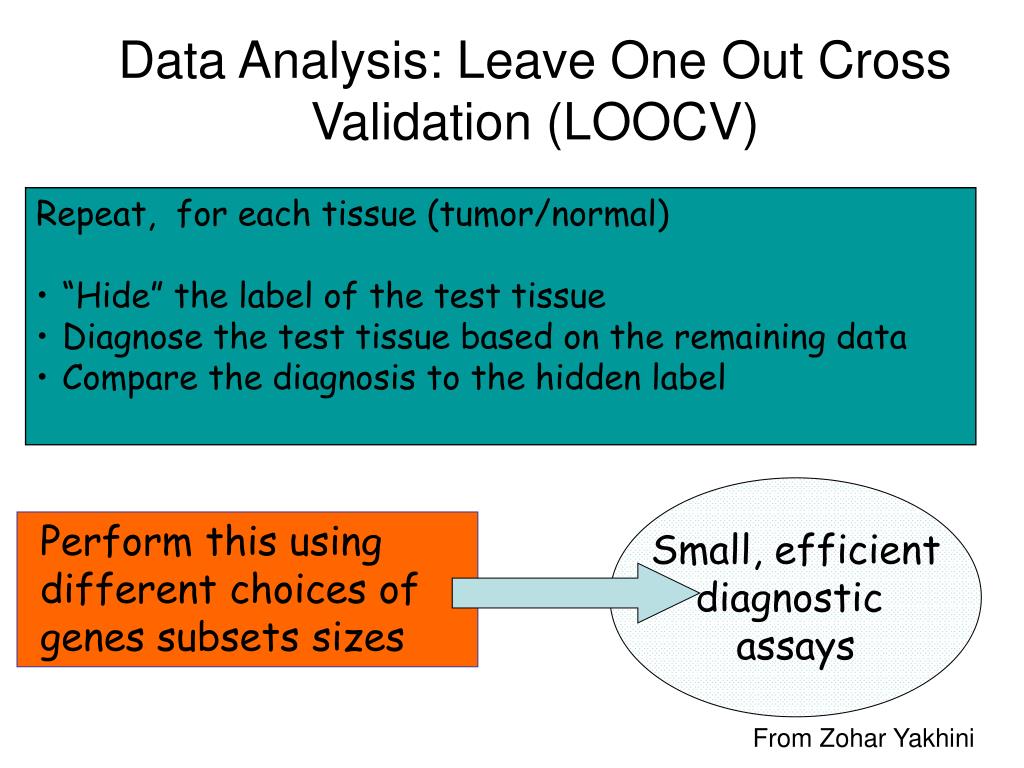 Data Analysis: Leave One Out Cross Validation (LOOCV)

Repeat, for each tissue (tumor/normal)

• “Hide” the label of the test tissue
• Diagnose the test tissue based on the remaining data
• Compare the diagnosis to the hidden label

Perform this using different choices of genes subsets sizes

Small, efficient diagnostic assays

From Zohar Yakhini